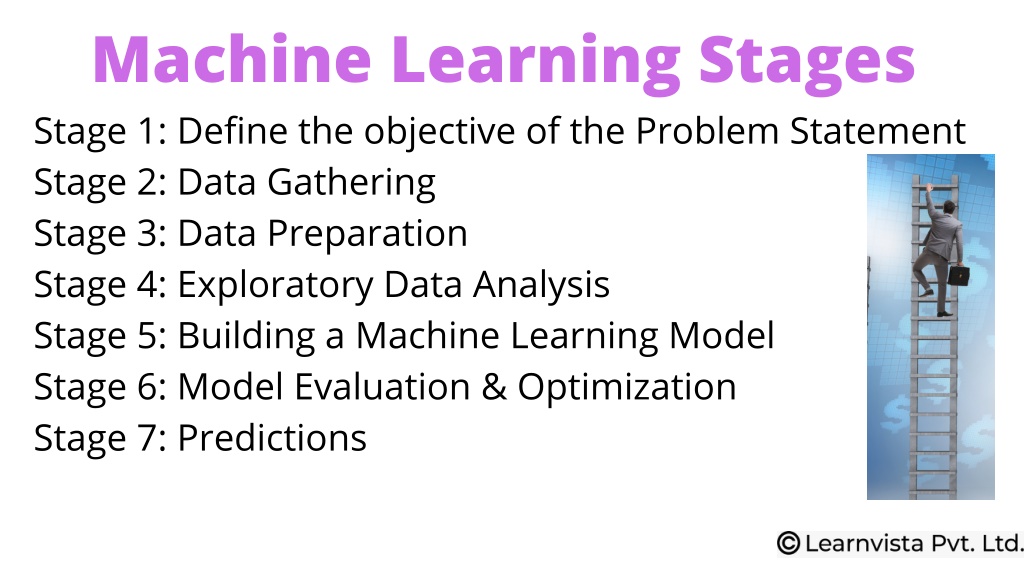 Machine Learning Stages

Stage 1: Define the objective of the Problem Statement
Stage 2: Data Gathering
Stage 3: Data Preparation
Stage 4: Exploratory Data Analysis
Stage 5: Building a Machine Learning Model
Stage 6: Model Evaluation & Optimization
Stage 7: Predictions

© Learnvista Pvt. Ltd.